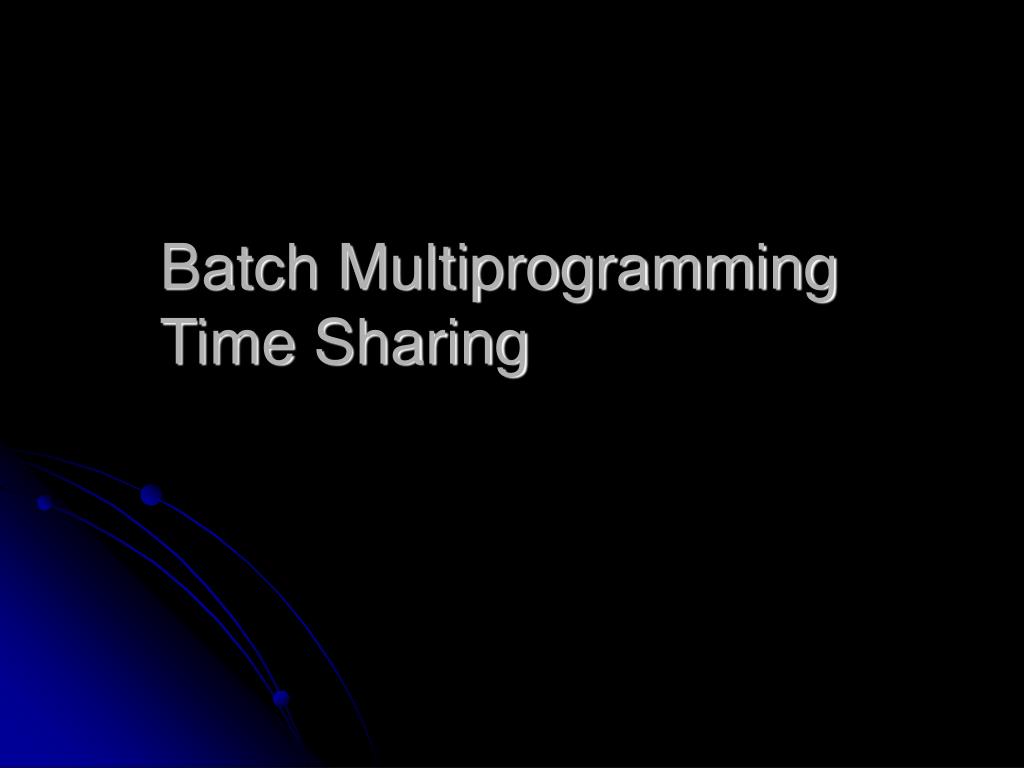 Batch Multiprogramming
Time Sharing